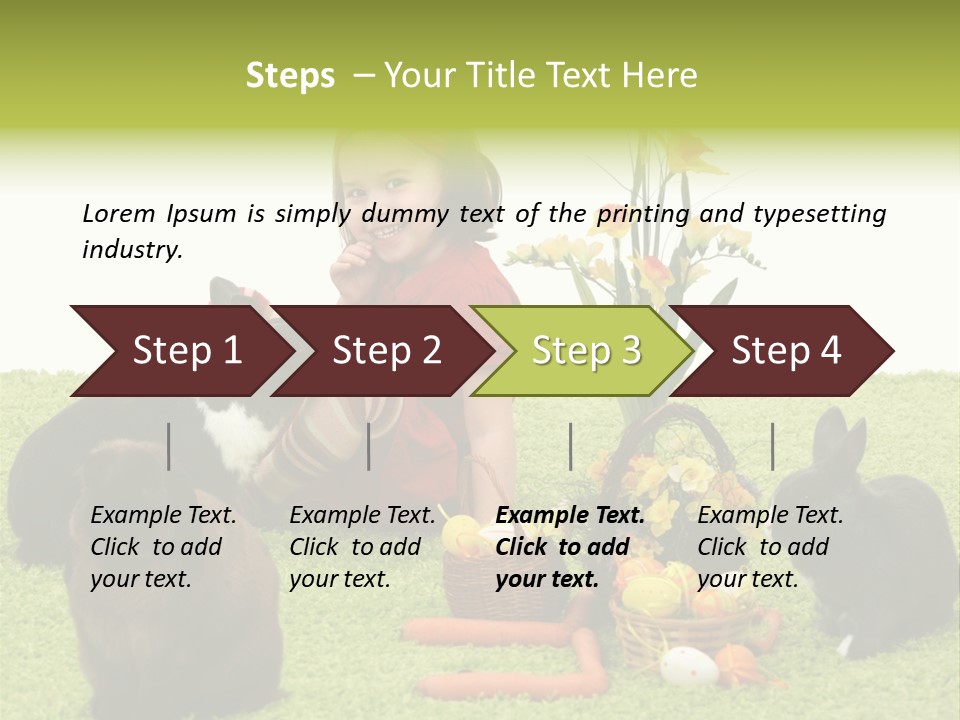 Steps – Your Title Text Here

Lorem Ipsum is simply dummy text of the printing and typesetting industry.

Step 1

Step 2

Step 3

Step 4

Example Text. Click to add your text.

Example Text. Click to add your text.

Example Text. Click to add your text.

Example Text. Click to add your text.